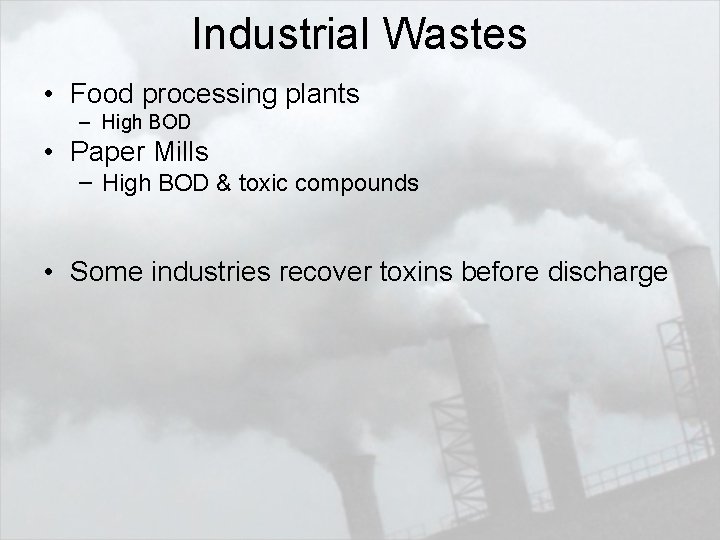 Industrial Wastes

• Food processing plants
  – High BOD
• Paper Mills
  – High BOD & toxic compounds

• Some industries recover toxins before discharge